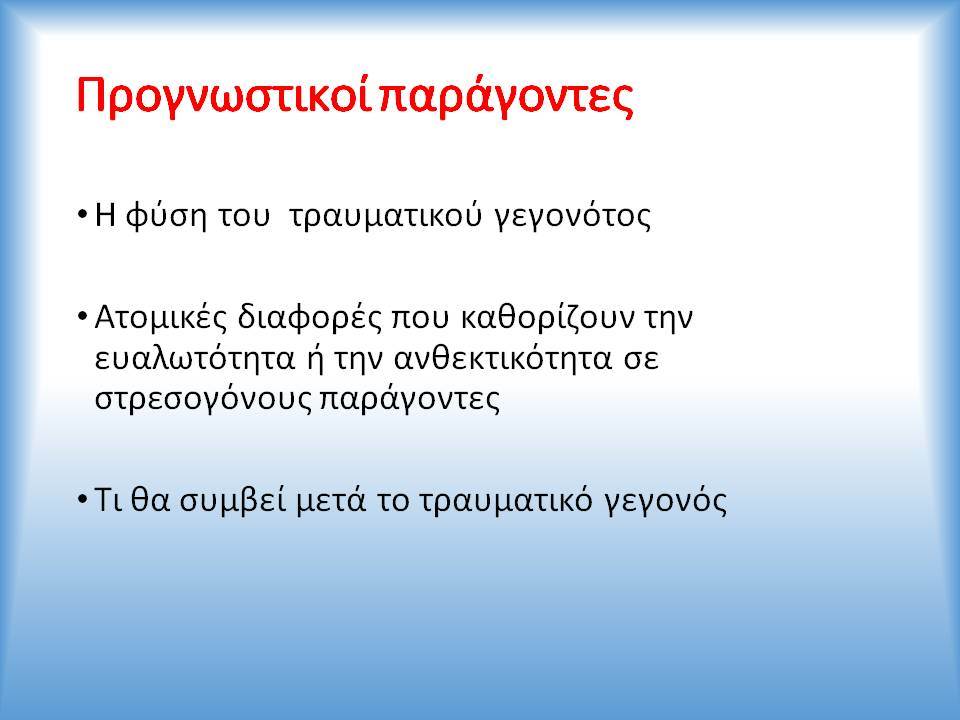 Προγνωστικοί παράγοντες

• Η φύση του τραυματικού γεγονότος

• Ατομικές διαφορές που καθορίζουν την ευαλωτότητα ή την ανθεκτικότητα σε στρεσογόνους παράγοντες

• Τι θα συμβεί μετά το τραυματικό γεγονός